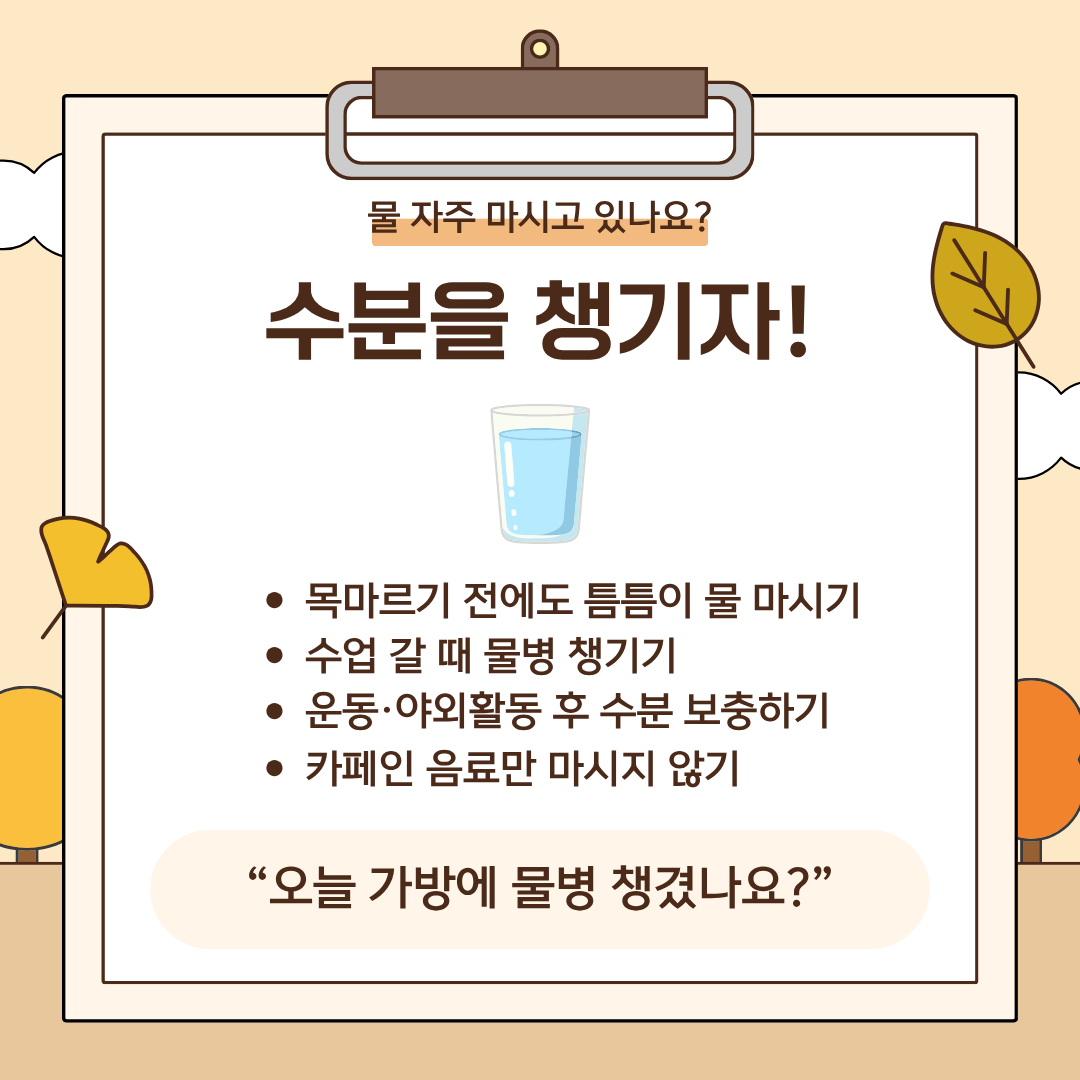 물 자주 마시고 있나요?

수분을 챙기자!

- 목마르기 전에도 틈틈이 물 마시기
- 수업 갈 때 물병 챙기기
- 운동·야외활동 후 수분 보충하기
- 카페인 음료만 마시지 않기

“오늘 가방에 물병 챙겼나요?”